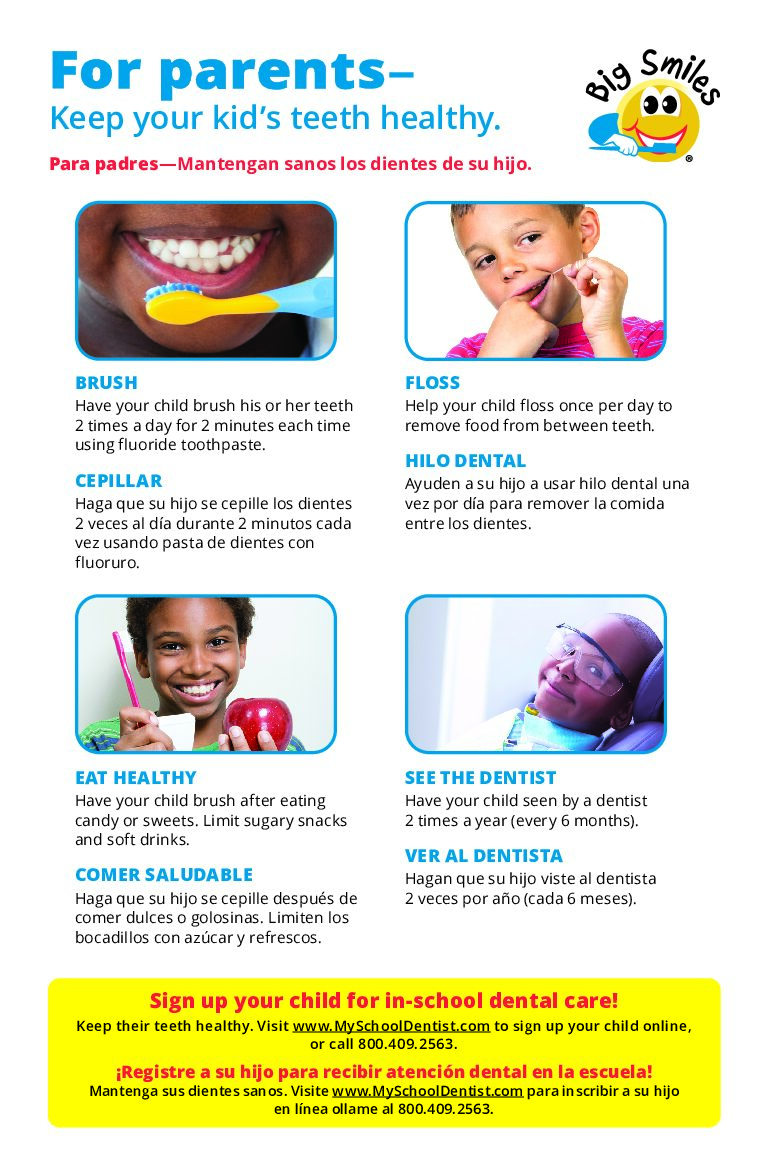 For parents–
Keep your kid's teeth healthy.

Big Smiles ®

Para padres—Mantengan sanos los dientes de su hijo.

BRUSH
Have your child brush his or her teeth 2 times a day for 2 minutes each time using fluoride toothpaste.

CEPILLAR
Haga que su hijo se cepille los dientes 2 veces al día durante 2 minutos cada vez usando pasta de dientes con fluoruro.

FLOSS
Help your child floss once per day to remove food from between teeth.

HILO DENTAL
Ayuden a su hijo a usar hilo dental una vez por día para remover la comida entre los dientes.

EAT HEALTHY
Have your child brush after eating candy or sweets. Limit sugary snacks and soft drinks.

COMER SALUDABLE
Haga que su hijo se cepille después de comer dulces o golosinas. Limiten los bocadillos con azúcar y refrescos.

SEE THE DENTIST
Have your child seen by a dentist 2 times a year (every 6 months).

VER AL DENTISTA
Hagan que su hijo viste al dentista 2 veces por año (cada 6 meses).

Sign up your child for in-school dental care!
Keep their teeth healthy. Visit www.MySchoolDentist.com to sign up your child online, or call 800.409.2563.

¡Registre a su hijo para recibir atención dental en la escuela!
Mantenga sus dientes sanos. Visite www.MySchoolDentist.com para inscribir a su hijo en línea ollame al 800.409.2563.